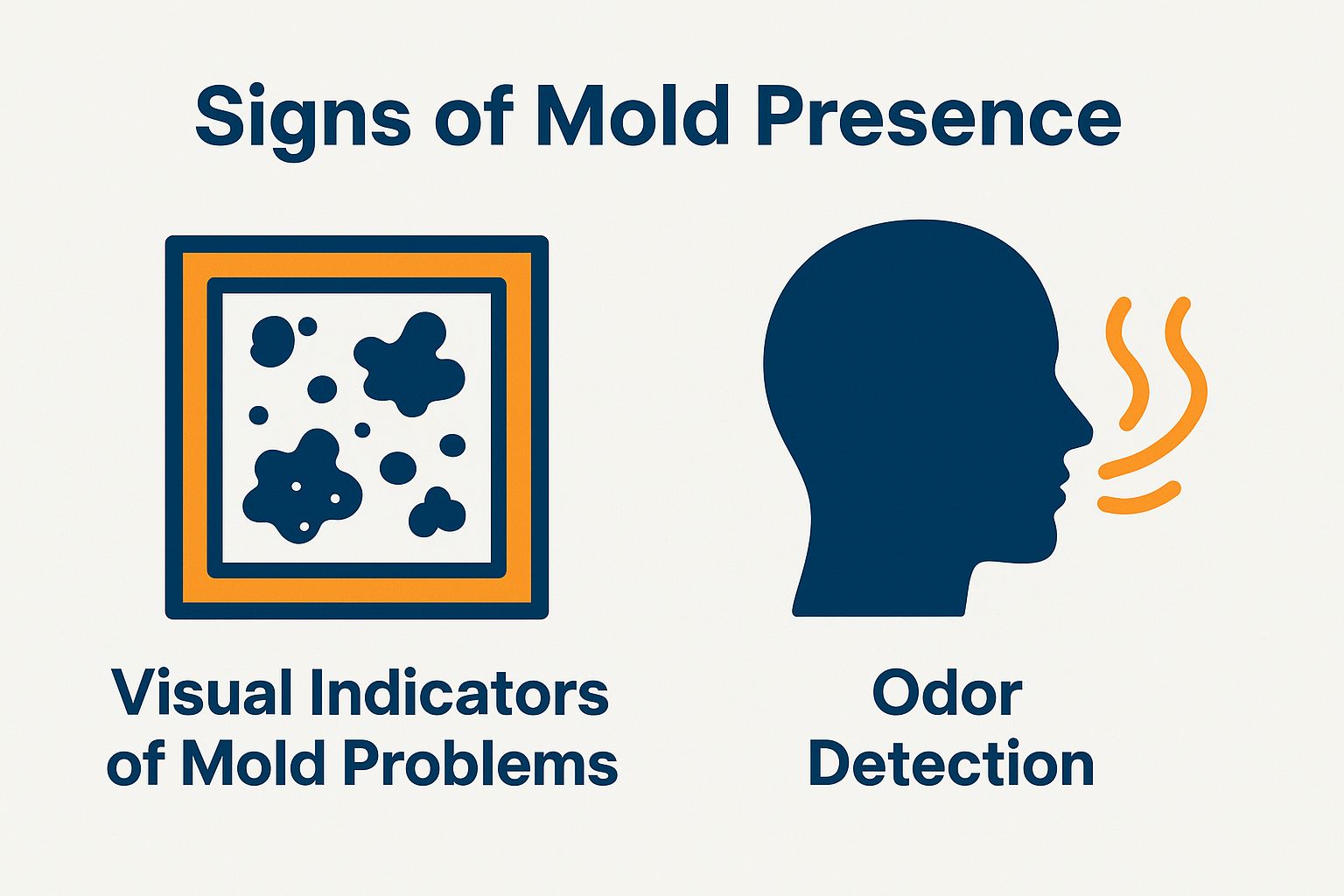 Signs of Mold Presence

Visual Indicators of Mold Problems

Odor Detection